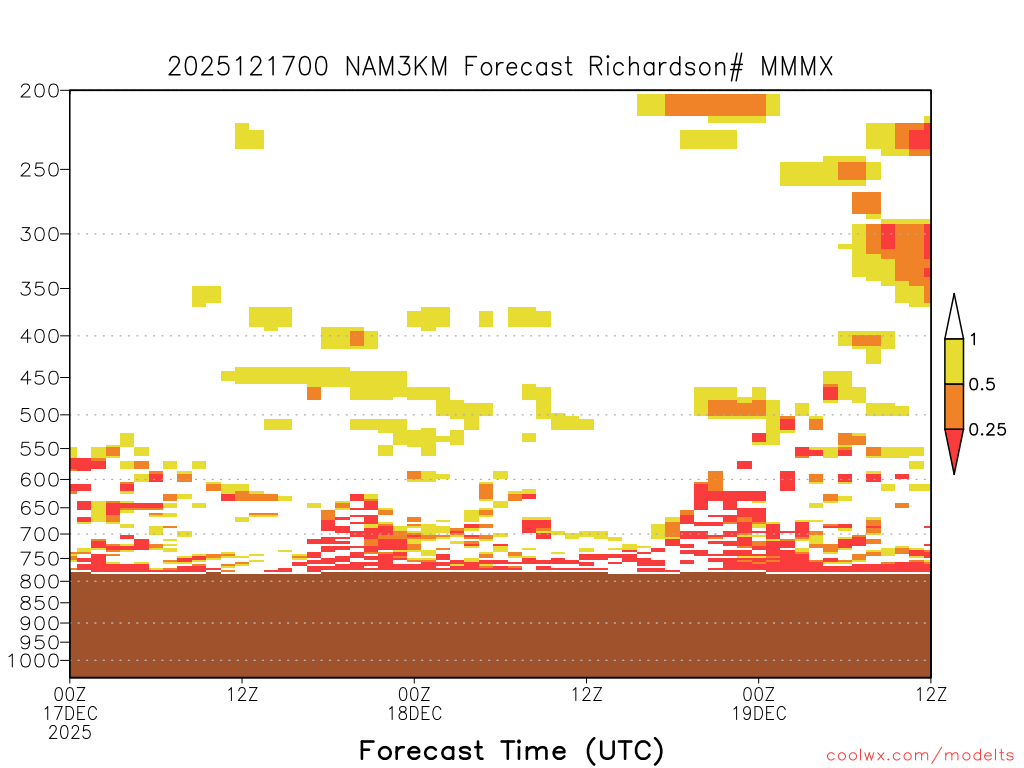 2025121700 NAM3KM Forecast Richardson# MMMX

200
250
300
350
400
450
500
550
600
650
700
750
800
850
900
950
1000

1
0.5
0.25

00Z
17DEC
2025
12Z
00Z
18DEC
12Z
00Z
19DEC
12Z

Forecast Time (UTC)

coolwx.com/modelts